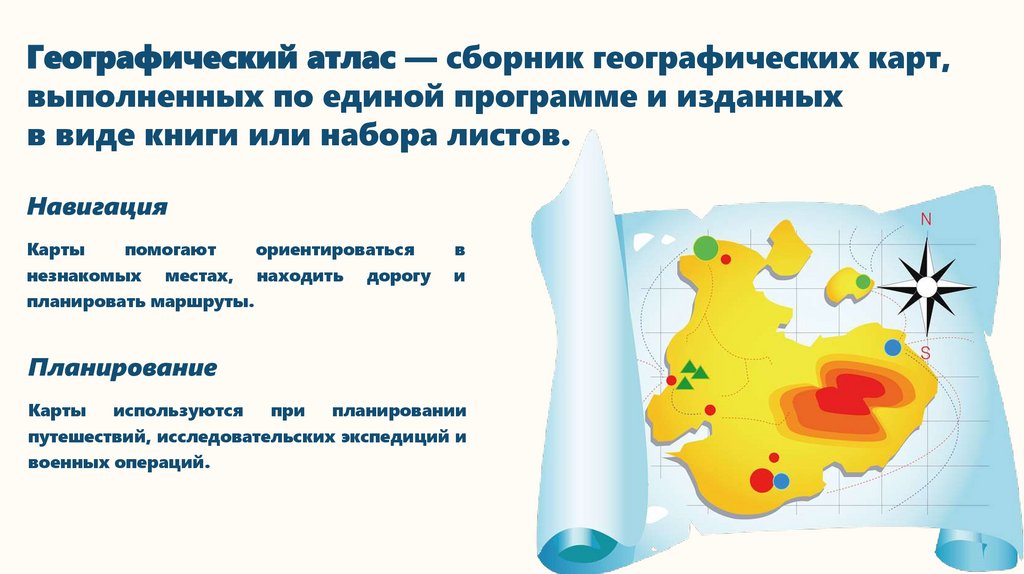 Географический атлас — сборник географических карт, выполненных по единой программе и изданных в виде книги или набора листов.

Навигация

Карты помогают ориентироваться в незнакомых местах, находить дорогу и планировать маршруты.

Планирование

Карты используются при планировании путешествий, исследовательских экспедиций и военных операций.

N

S